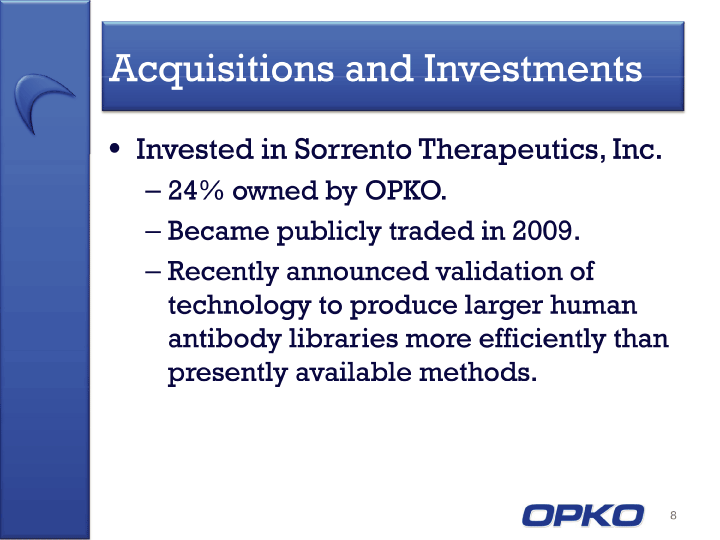 Acquisitions and Investments

• Invested in Sorrento Therapeutics, Inc.

– 24% owned by OPKO.

– Became publicly traded in 2009.

– Recently announced validation of technology to produce larger human antibody libraries more efficiently than presently available methods.

OPKO

8